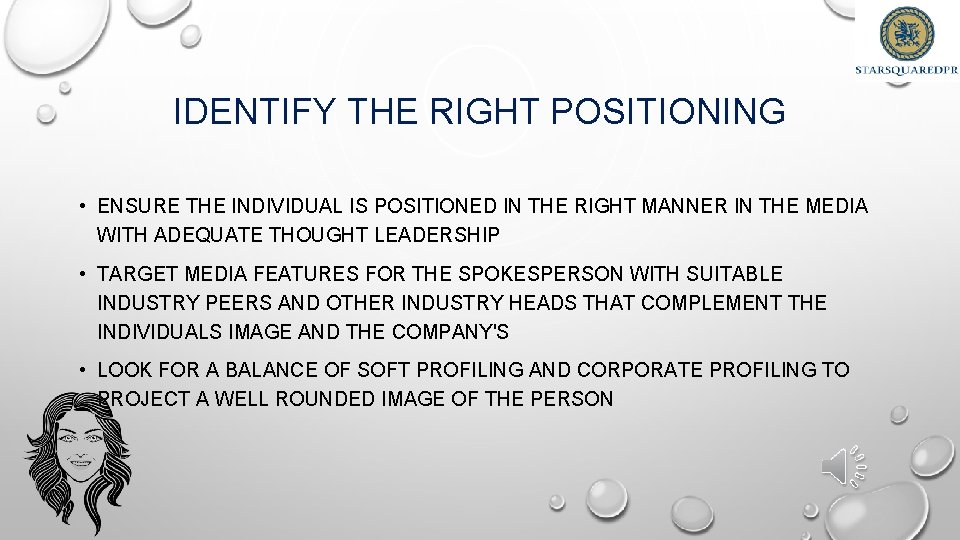 STARSQUAREDPR

IDENTIFY THE RIGHT POSITIONING

• ENSURE THE INDIVIDUAL IS POSITIONED IN THE RIGHT MANNER IN THE MEDIA WITH ADEQUATE THOUGHT LEADERSHIP

• TARGET MEDIA FEATURES FOR THE SPOKESPERSON WITH SUITABLE INDUSTRY PEERS AND OTHER INDUSTRY HEADS THAT COMPLEMENT THE INDIVIDUALS IMAGE AND THE COMPANY'S

• LOOK FOR A BALANCE OF SOFT PROFILING AND CORPORATE PROFILING TO PROJECT A WELL ROUNDED IMAGE OF THE PERSON